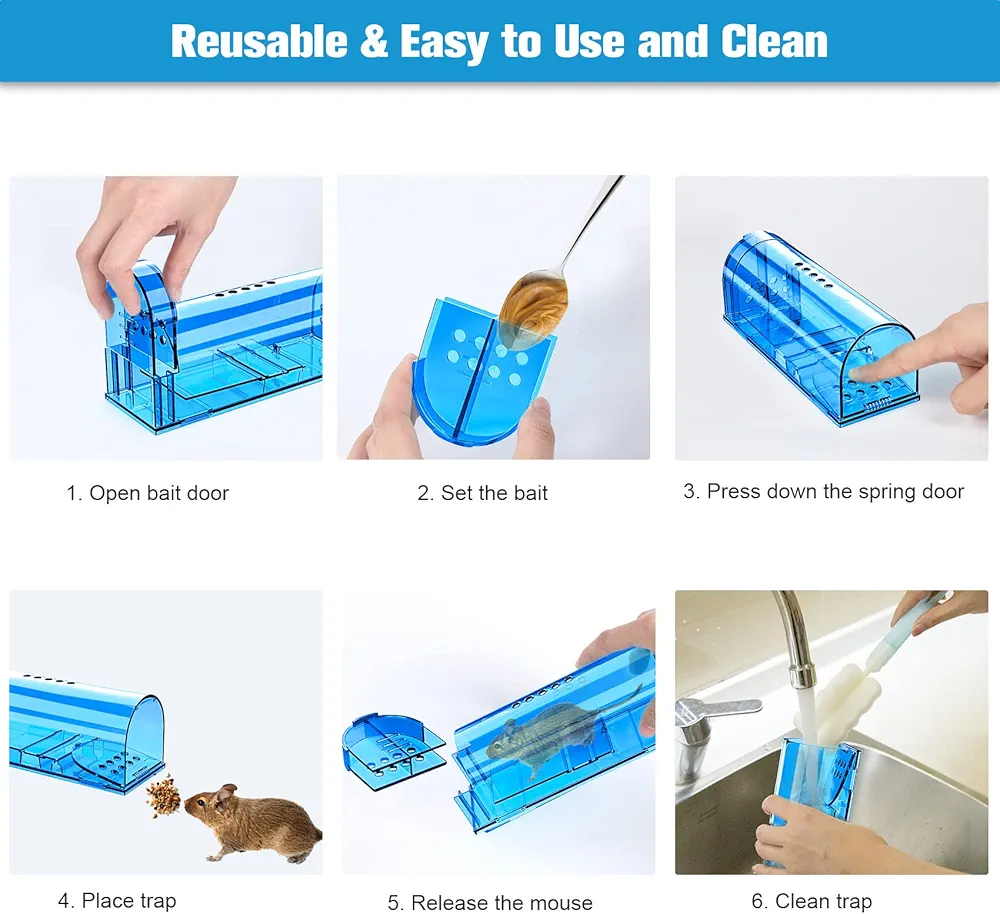 Reusable & Easy to Use and Clean

1. Open bait door

2. Set the bait

3. Press down the spring door

4. Place trap

5. Release the mouse

6. Clean trap